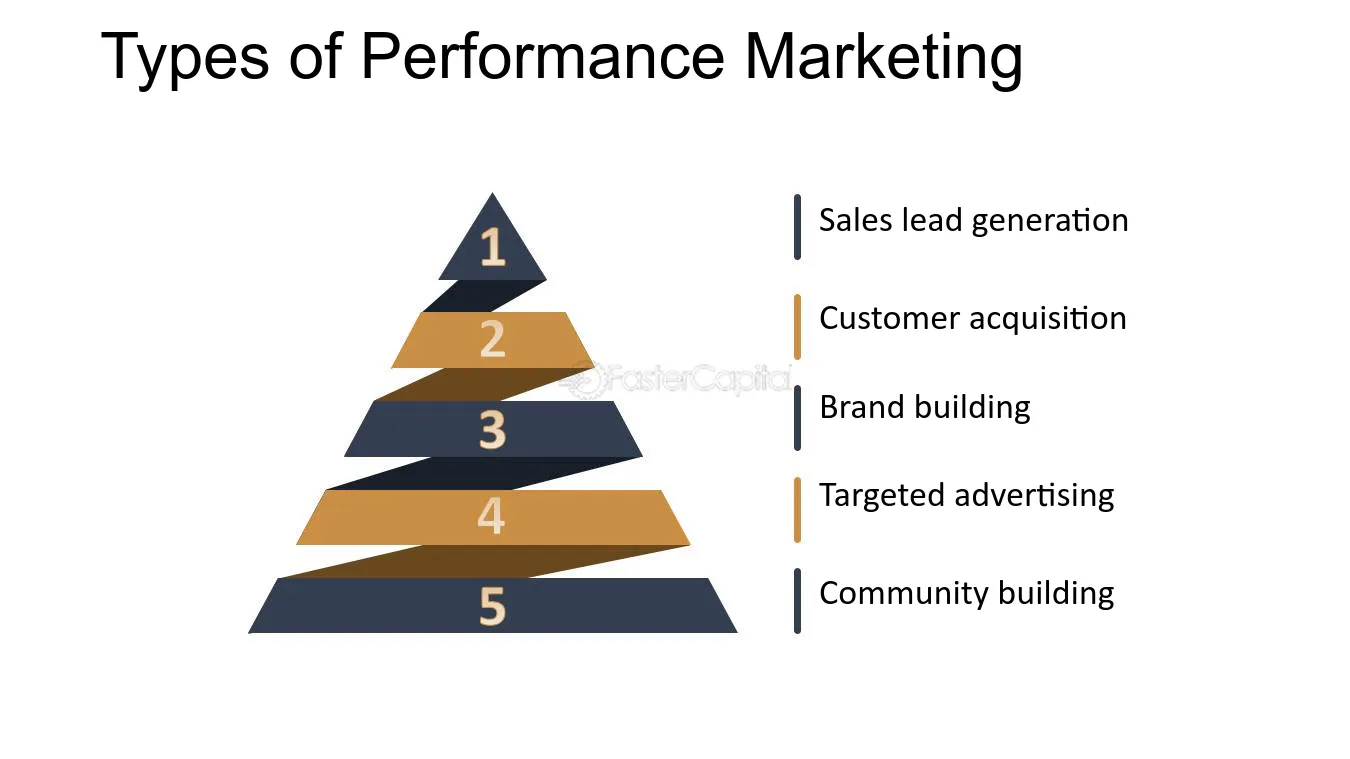 Types of Performance Marketing

1

2

3

4

5

Sales lead generation

Customer acquisition

Brand building

Targeted advertising

Community building

FasterCapital